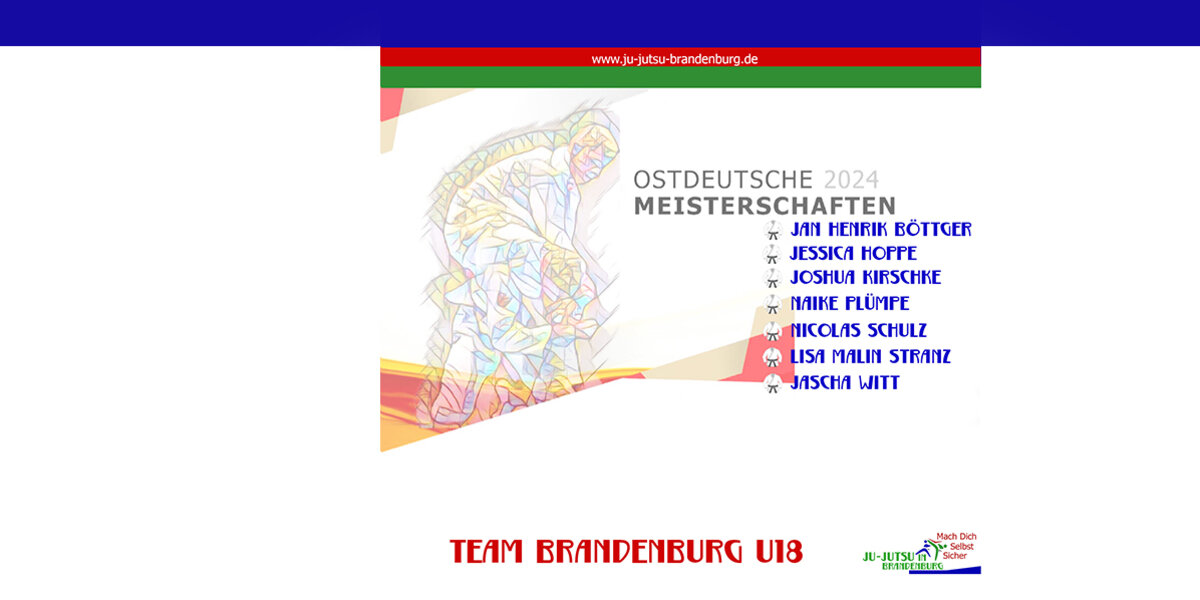 www.ju-jutsu-brandenburg.de

OSTDEUTSCHE 2024
MEISTERSCHAFTEN

JAN HENRIK BÖTTGER
JESSICA HOPPE
JOSHUA KIRSCHKE
NAIKE PLÜMPE
NICOLAS SCHULZ
LISA MALIN STRANZ
JASCHA WITT

TEAM BRANDENBURG U18

Mach Dich Selbst Sicher
JU-JUTSU IN BRANDENBURG